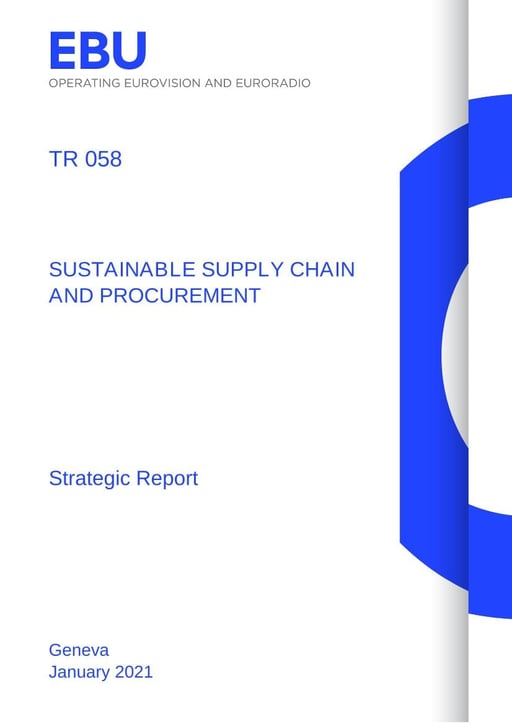 EBU
OPERATING EUROVISION AND EURORADIO

TR 058

SUSTAINABLE SUPPLY CHAIN AND PROCUREMENT

Strategic Report

Geneva
January 2021